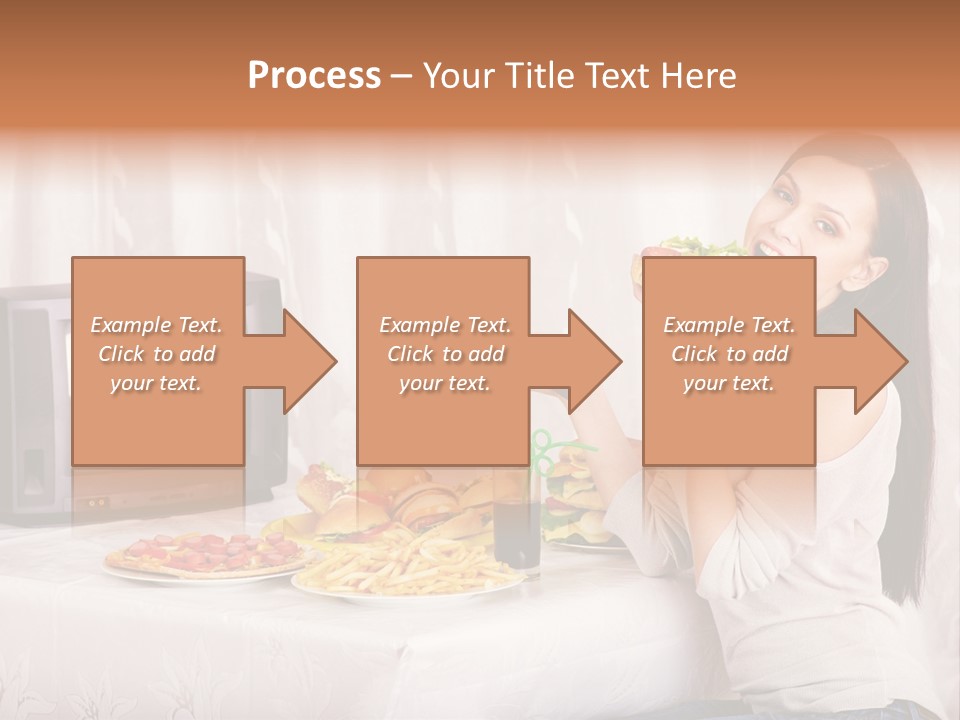 Process – Your Title Text Here

Example Text. Click to add your text.

Example Text. Click to add your text.

Example Text. Click to add your text.